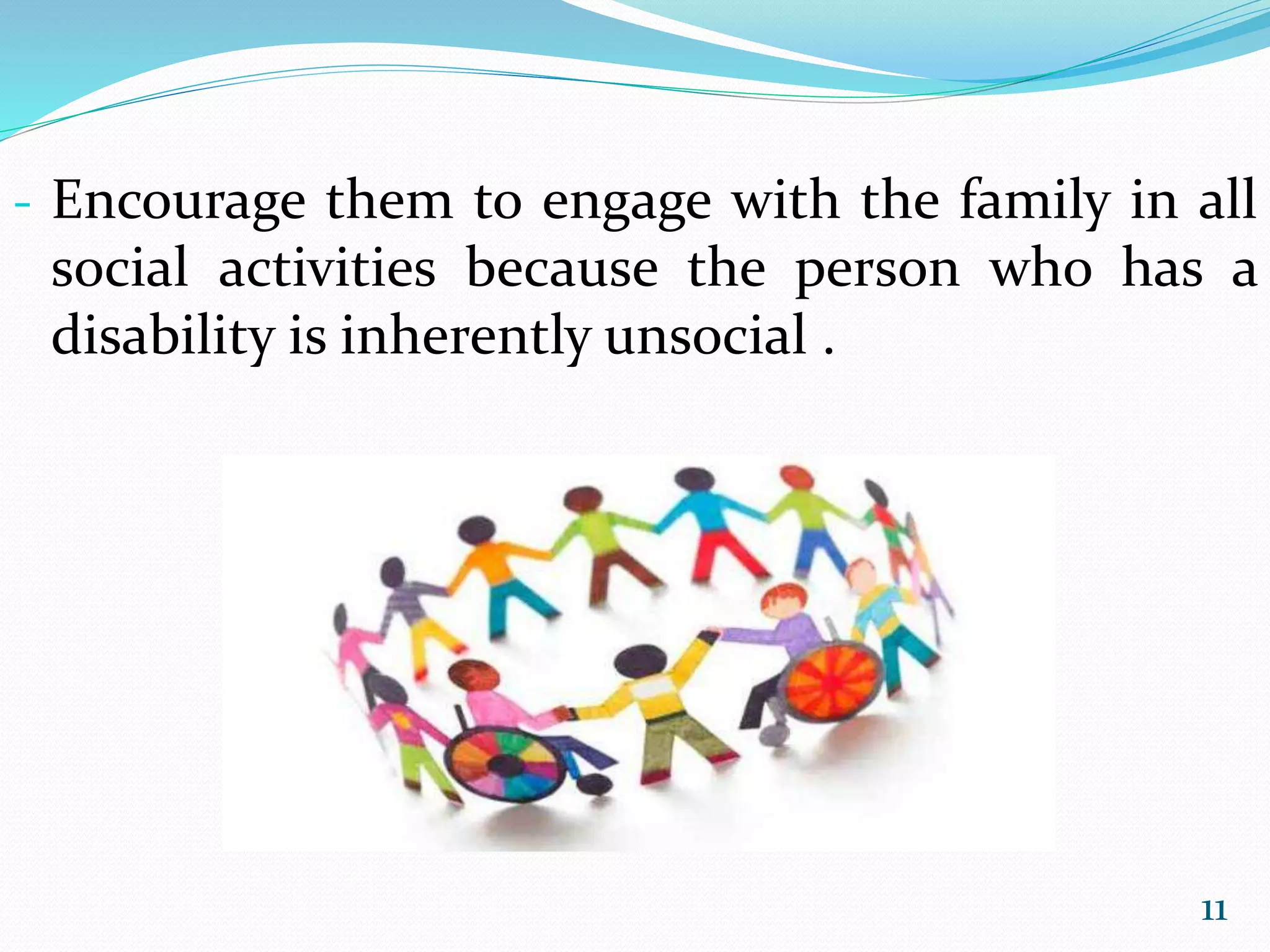 - Encourage them to engage with the family in all social activities because the person who has a disability is inherently unsocial .

11